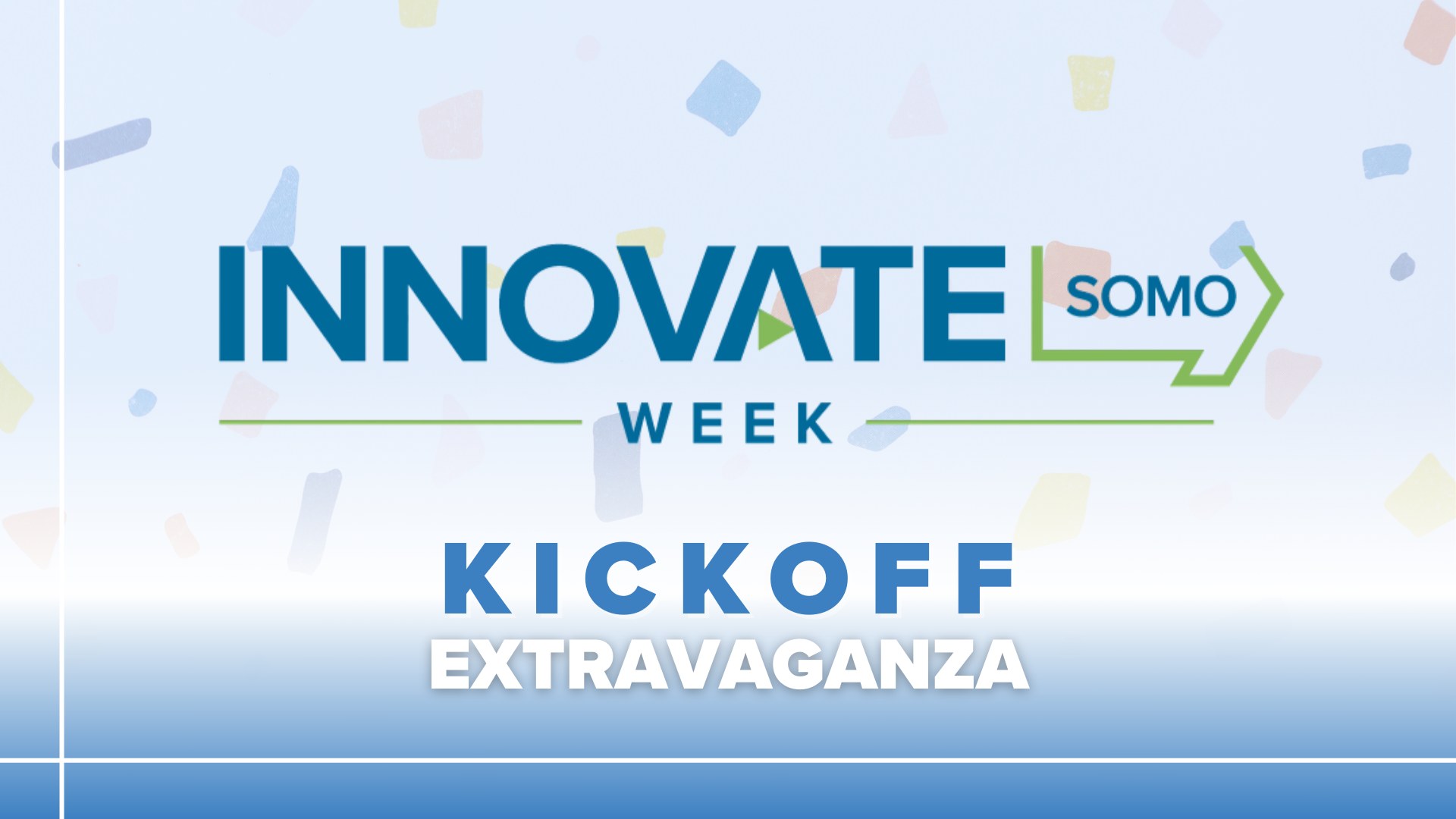 INNOVATE SOMO
WEEK

KICKOFF
EXTRAVAGANZA